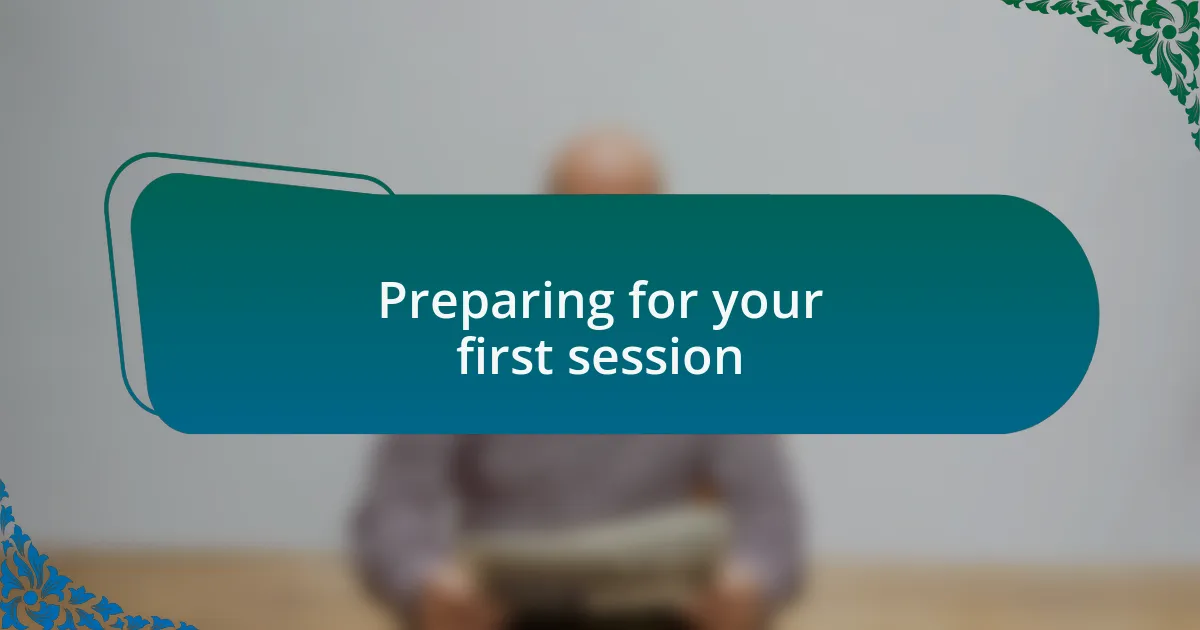 Preparing for your first session